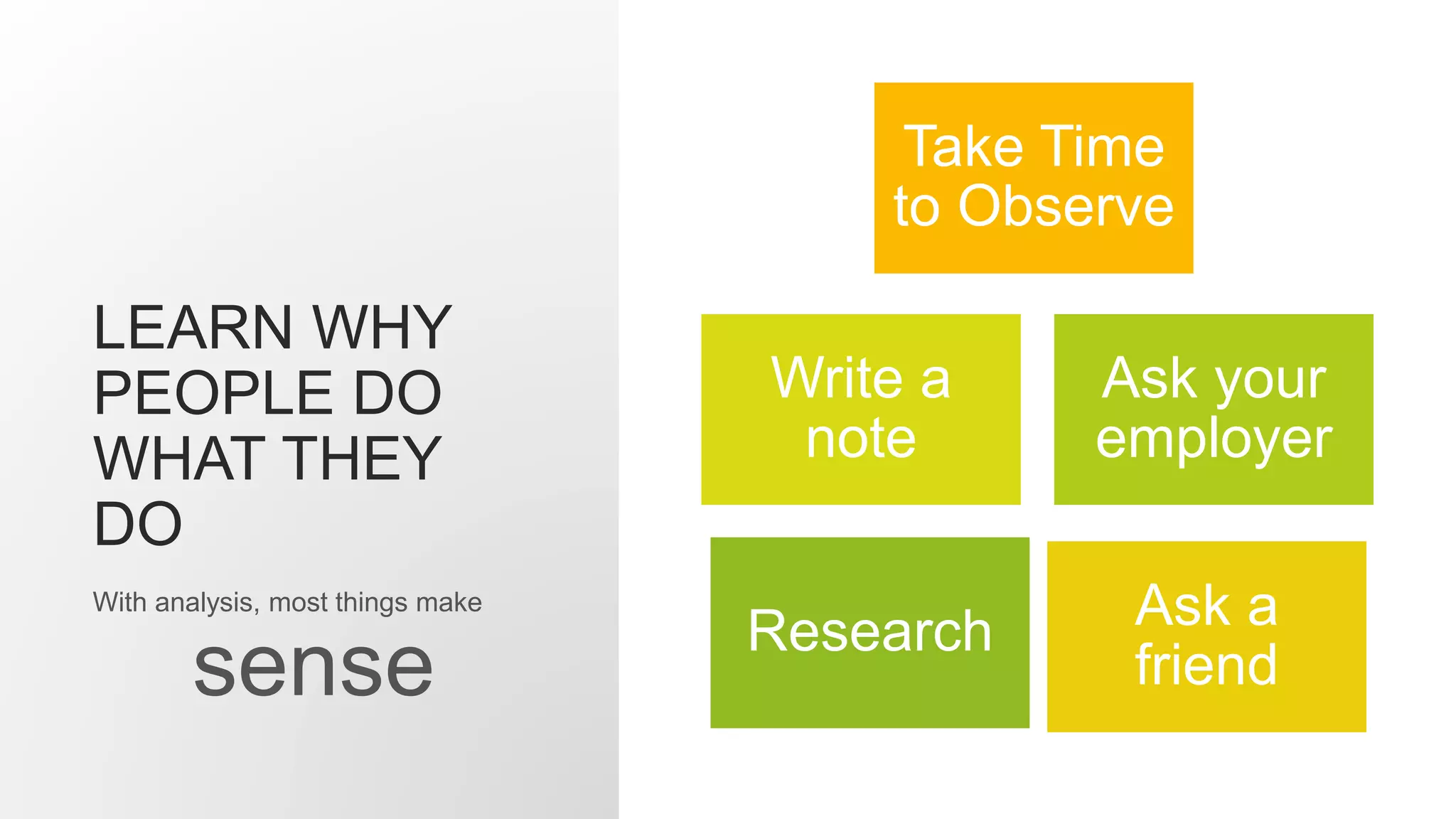 LEARN WHY PEOPLE DO WHAT THEY DO

With analysis, most things make

sense

Take Time to Observe

Write a note

Ask your employer

Research

Ask a friend